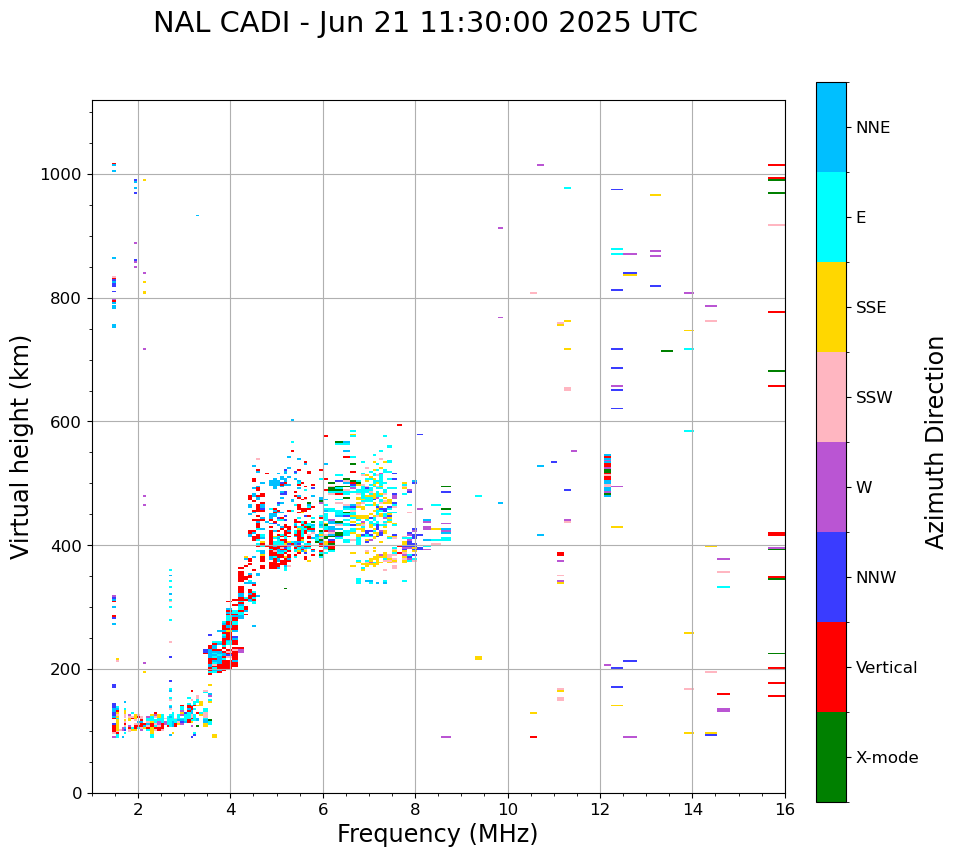 NAL CADI - Jun 21 11:30:00 2025 UTC

Virtual height (km)

1000
800
600
400
200
0

2
4
6
8
10
12
14
16

Frequency (MHz)

NNE
E
SSE
SSW
W
NNW
Vertical
X-mode

Azimuth Direction